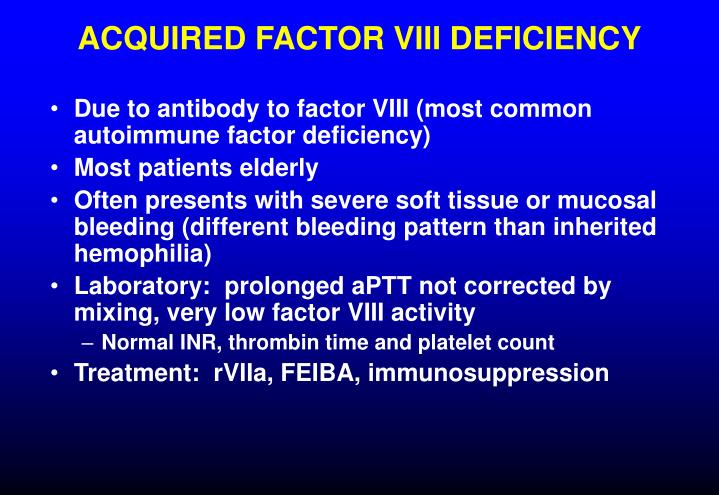 ACQUIRED FACTOR VIII DEFICIENCY

• Due to antibody to factor VIII (most common autoimmune factor deficiency)
• Most patients elderly
• Often presents with severe soft tissue or mucosal bleeding (different bleeding pattern than inherited hemophilia)
• Laboratory: prolonged aPTT not corrected by mixing, very low factor VIII activity
– Normal INR, thrombin time and platelet count
• Treatment: rVIIa, FEIBA, immunosuppression